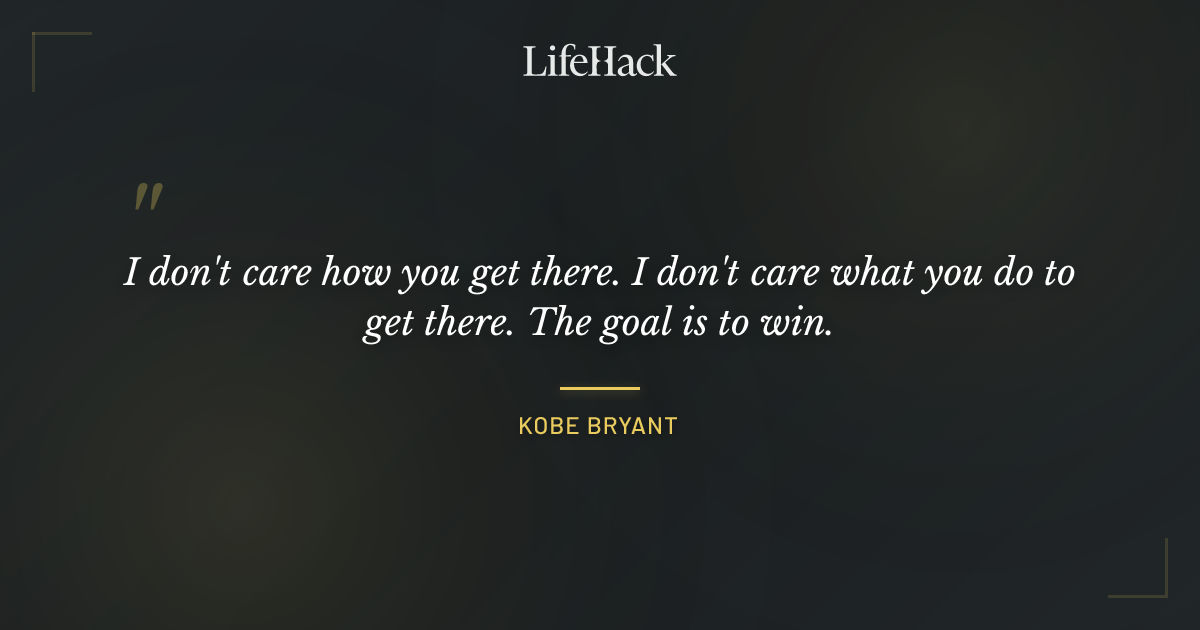 LifeHack

"

I don't care how you get there. I don't care what you do to get there. The goal is to win.

KOBE BRYANT